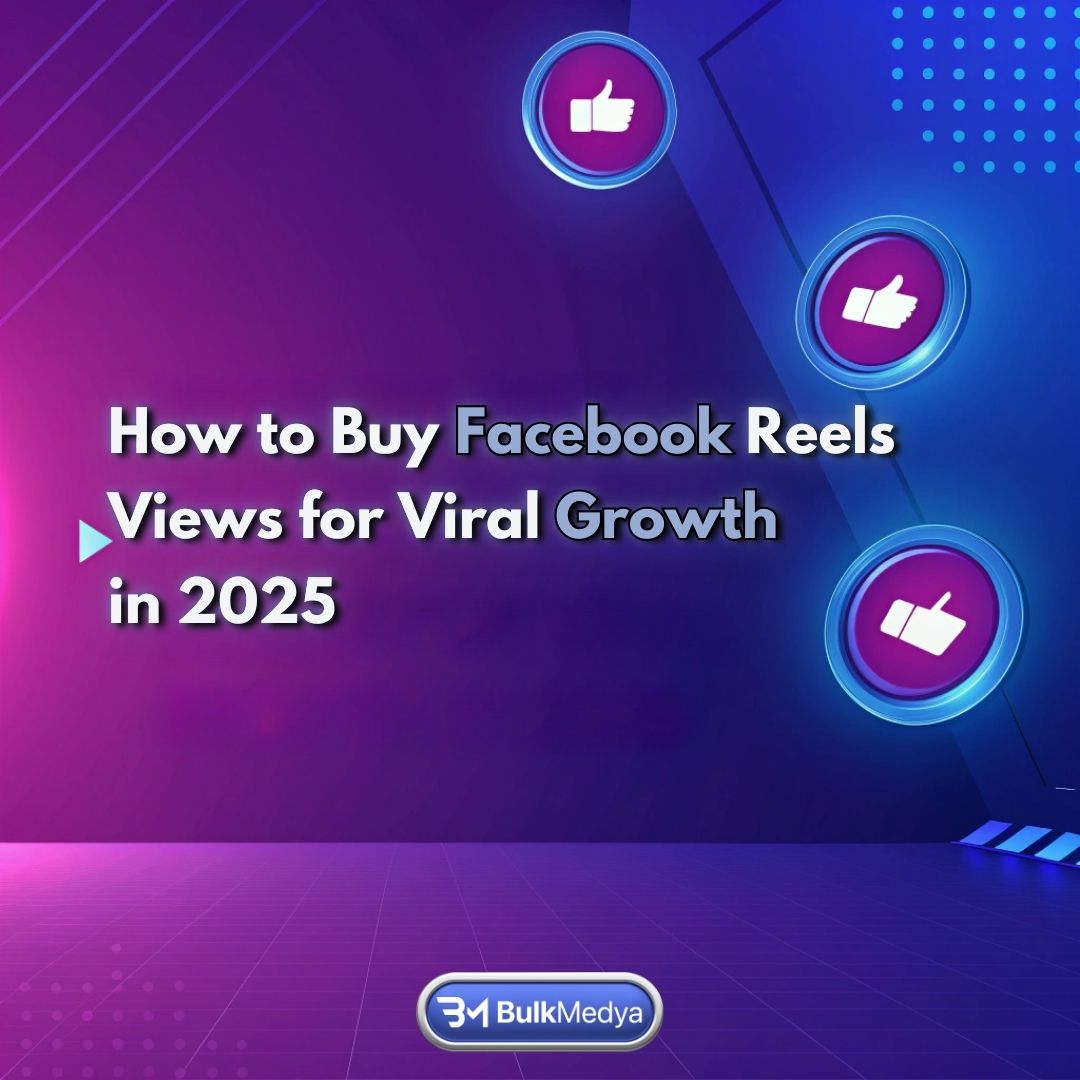 How to Buy Facebook Reels Views for Viral Growth in 2025

BM BulkMedya